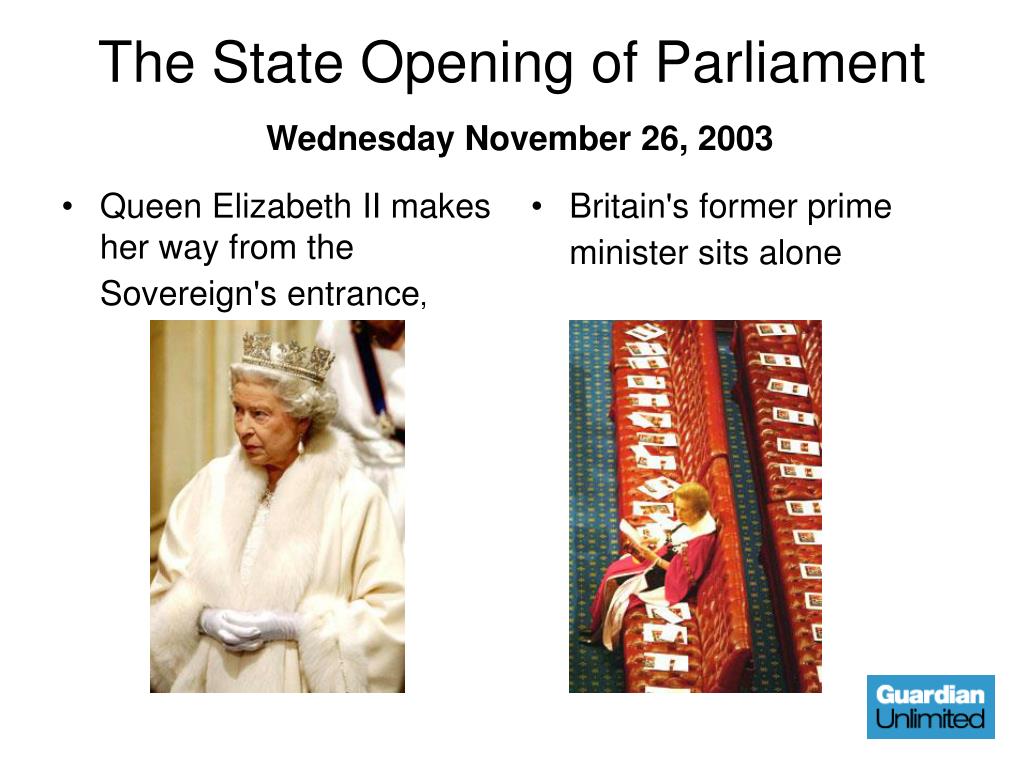 The State Opening of Parliament

Wednesday November 26, 2003

• Queen Elizabeth II makes her way from the Sovereign's entrance,

• Britain's former prime minister sits alone

Guardian Unlimited